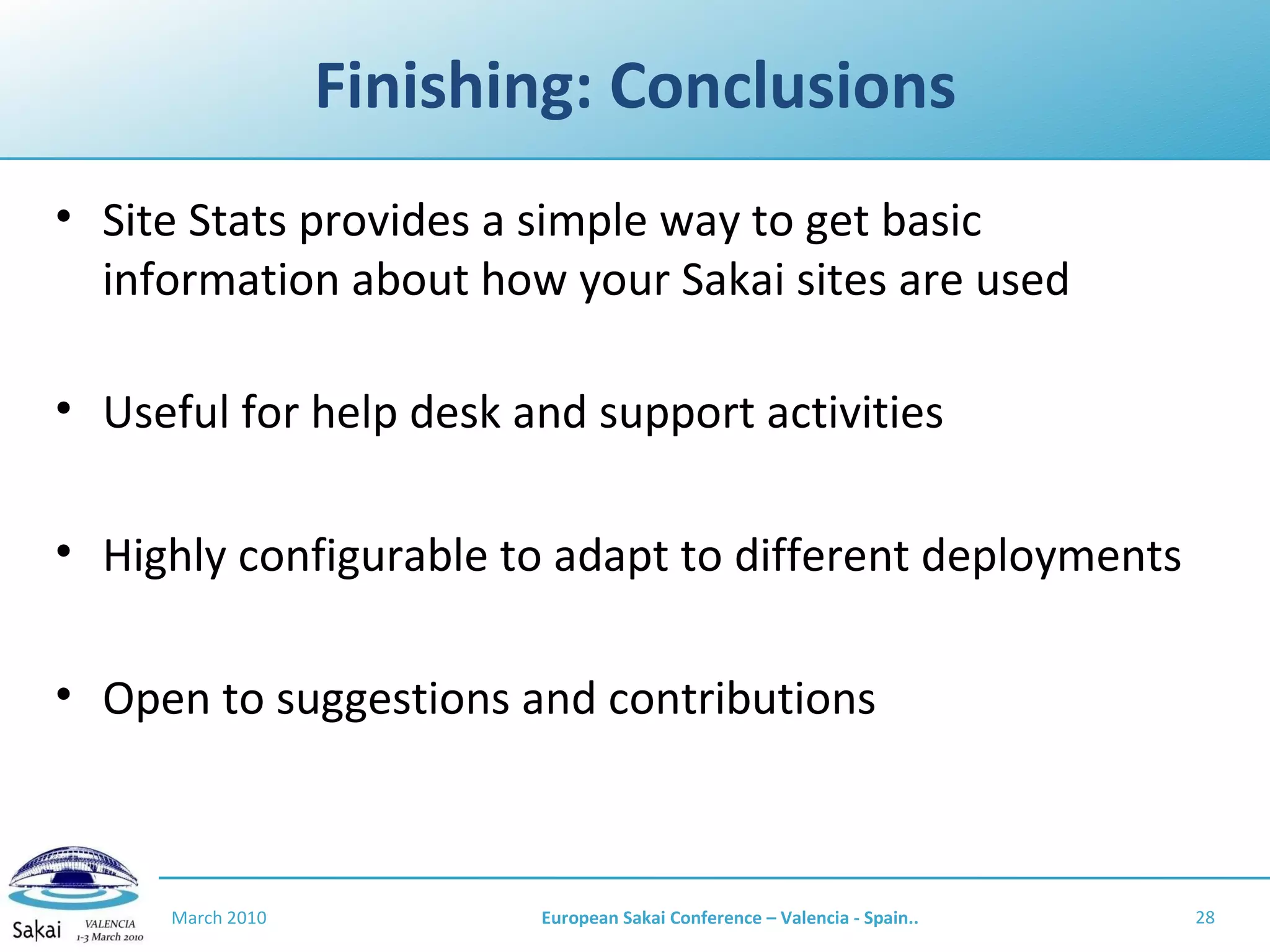 Finishing: Conclusions

• Site Stats provides a simple way to get basic information about how your Sakai sites are used

• Useful for help desk and support activities

• Highly configurable to adapt to different deployments

• Open to suggestions and contributions

Sakai VALENCIA 1-3 March 2010

March 2010

European Sakai Conference – Valencia - Spain..

28